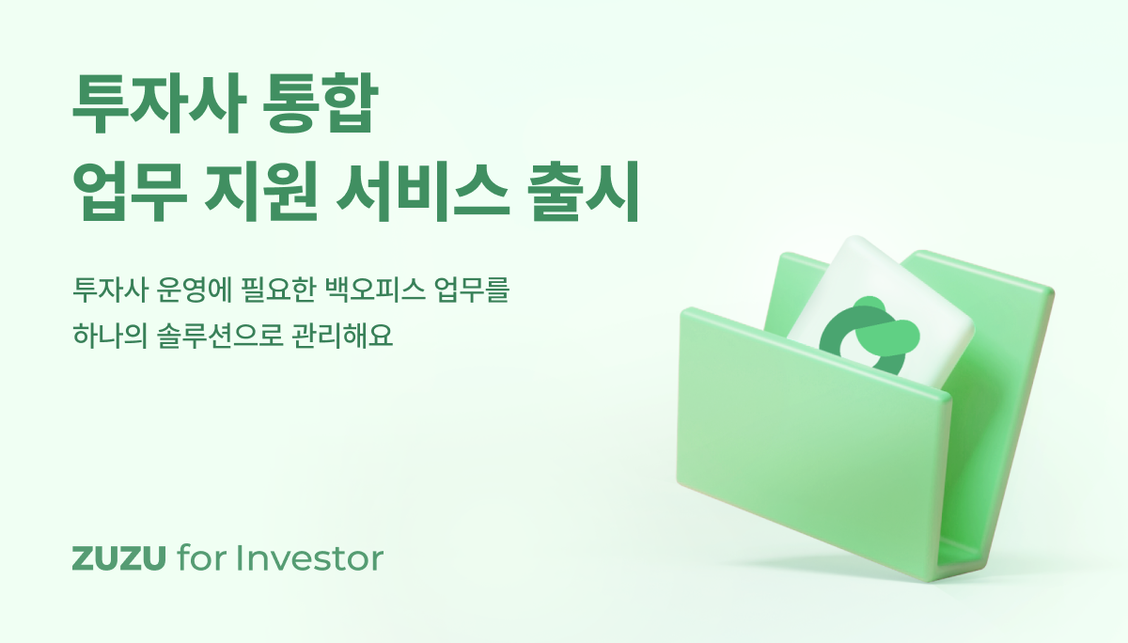 투자사 통합
업무 지원 서비스 출시

투자사 운영에 필요한 백오피스 업무를
하나의 솔루션으로 관리해요

ZUZU for Investor